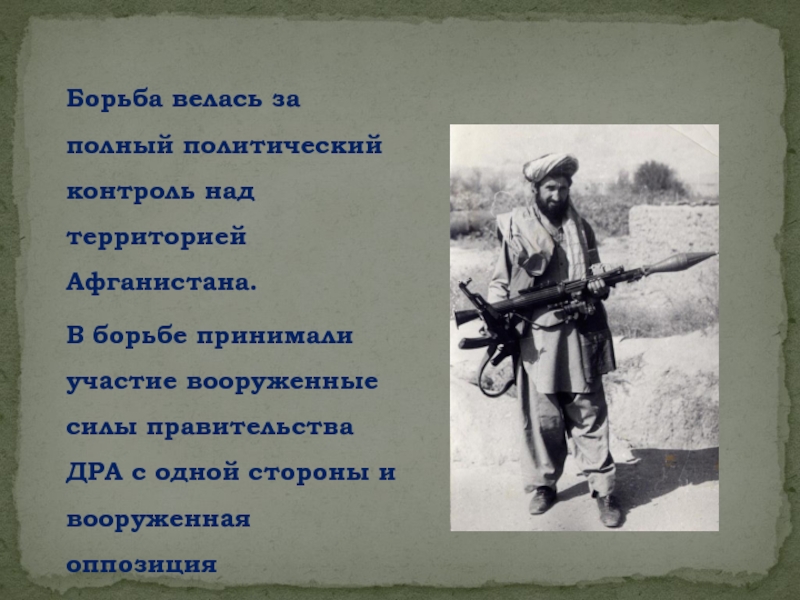 Борьба велась за полный политический контроль над территорией Афганистана.

В борьбе принимали участие вооруженные силы правительства ДРА с одной стороны и вооруженная оппозиция